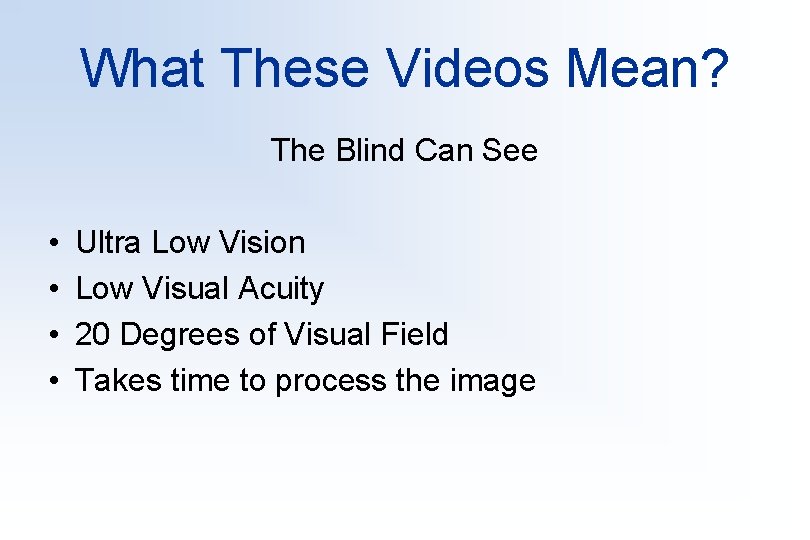 What These Videos Mean?

The Blind Can See

• Ultra Low Vision
• Low Visual Acuity
• 20 Degrees of Visual Field
• Takes time to process the image